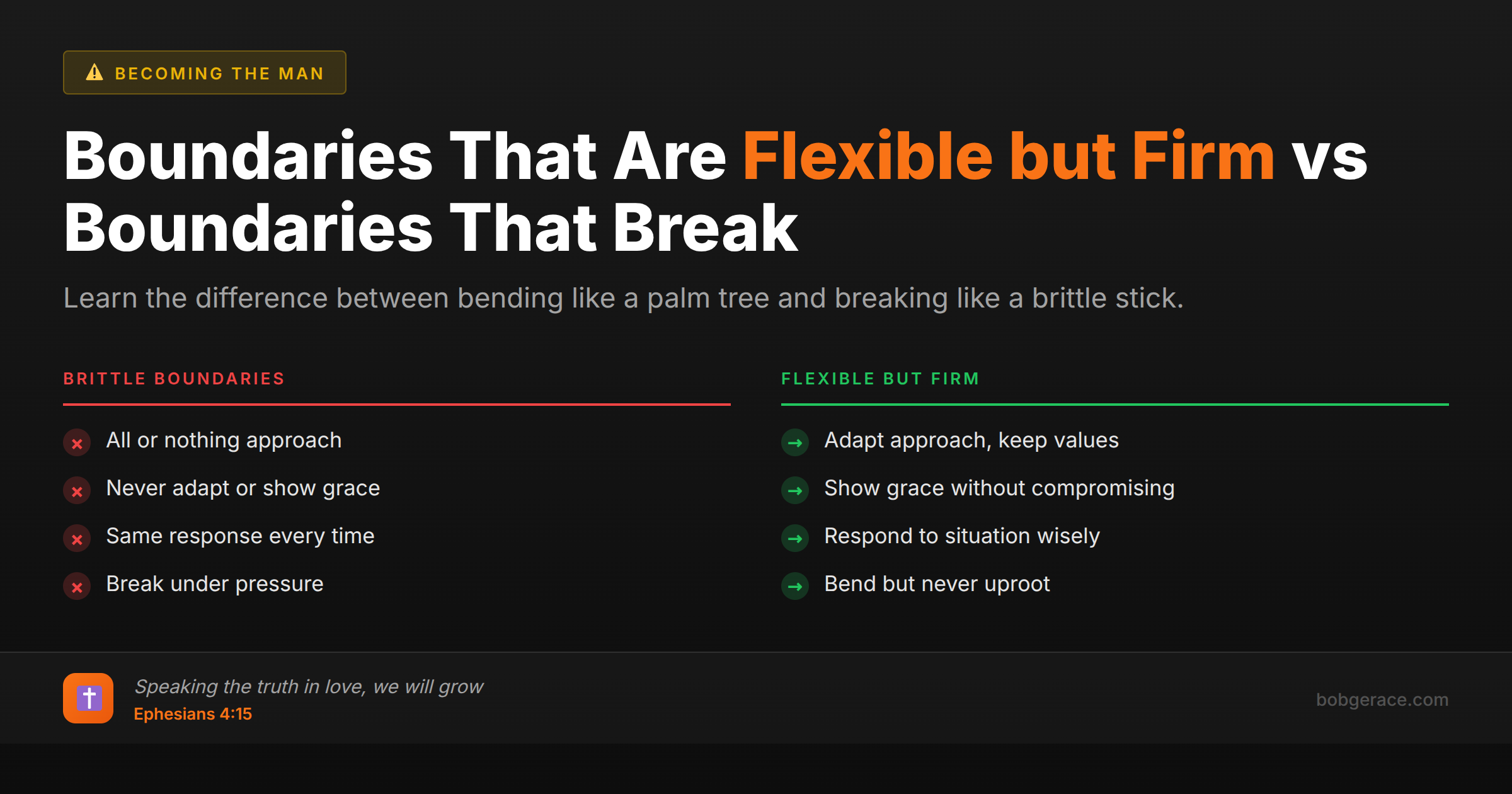 BECOMING THE MAN

Boundaries That Are Flexible but Firm vs Boundaries That Break

Learn the difference between bending like a palm tree and breaking like a brittle stick.

BRITTLE BOUNDARIES

All or nothing approach
Never adapt or show grace
Same response every time
Break under pressure

FLEXIBLE BUT FIRM

Adapt approach, keep values
Show grace without compromising
Respond to situation wisely
Bend but never uproot

Speaking the truth in love, we will grow
Ephesians 4:15

bobgerace.com